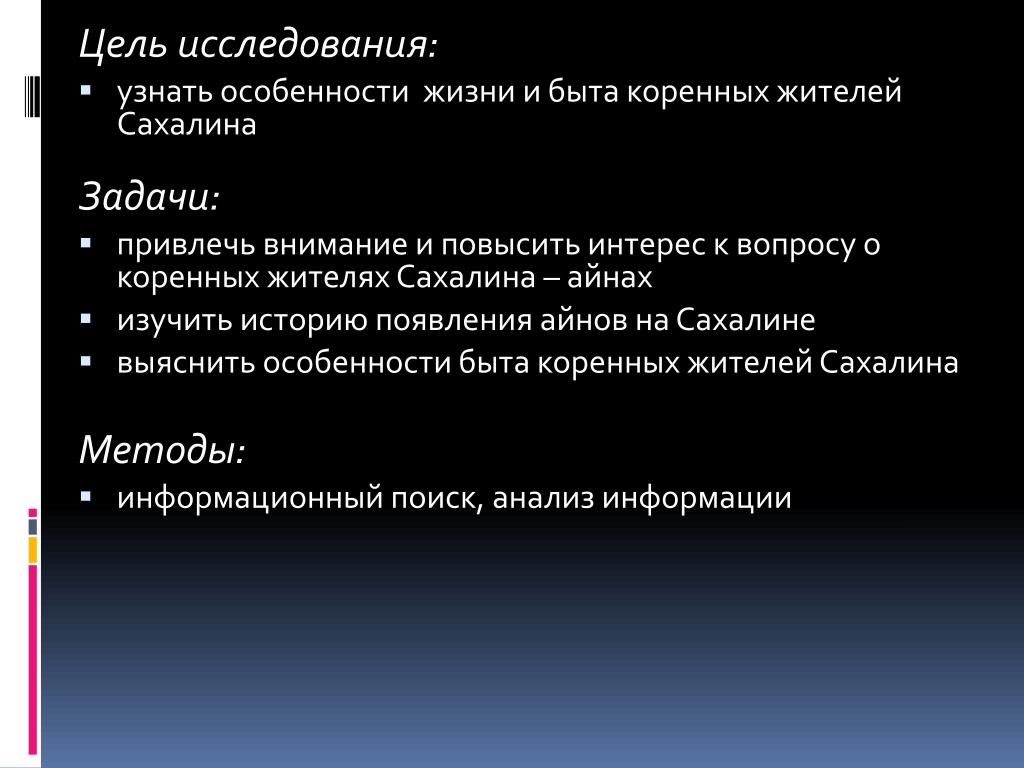 Цель исследования:

▪ узнать особенности жизни и быта коренных жителей Сахалина

Задачи:

▪ привлечь внимание и повысить интерес к вопросу о коренных жителях Сахалина – айнах
▪ изучить историю появления айнов на Сахалине
▪ выяснить особенности быта коренных жителей Сахалина

Методы:

▪ информационный поиск, анализ информации